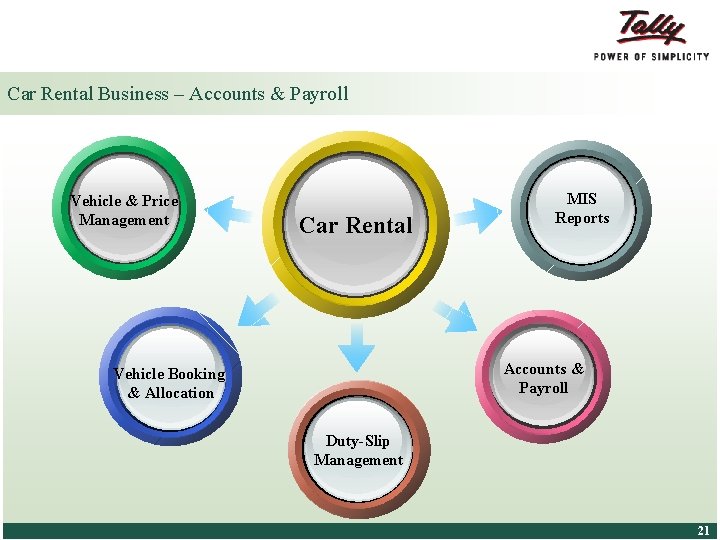 Tally
POWER OF SIMPLICITY

Car Rental Business – Accounts & Payroll

Vehicle & Price Management

Car Rental

MIS Reports

Vehicle Booking & Allocation

Duty-Slip Management

Accounts & Payroll

21